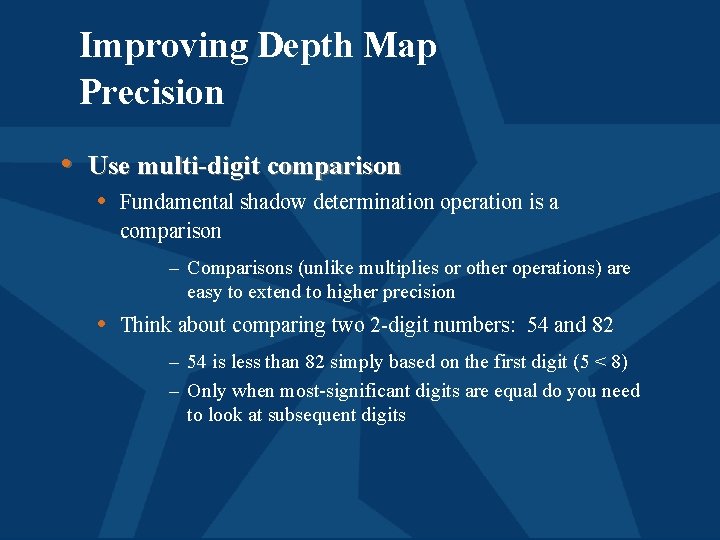 Improving Depth Map Precision

• Use multi-digit comparison

• Fundamental shadow determination operation is a comparison

– Comparisons (unlike multiplies or other operations) are easy to extend to higher precision

• Think about comparing two 2-digit numbers: 54 and 82

– 54 is less than 82 simply based on the first digit ($5 < 8$)

– Only when most-significant digits are equal do you need to look at subsequent digits